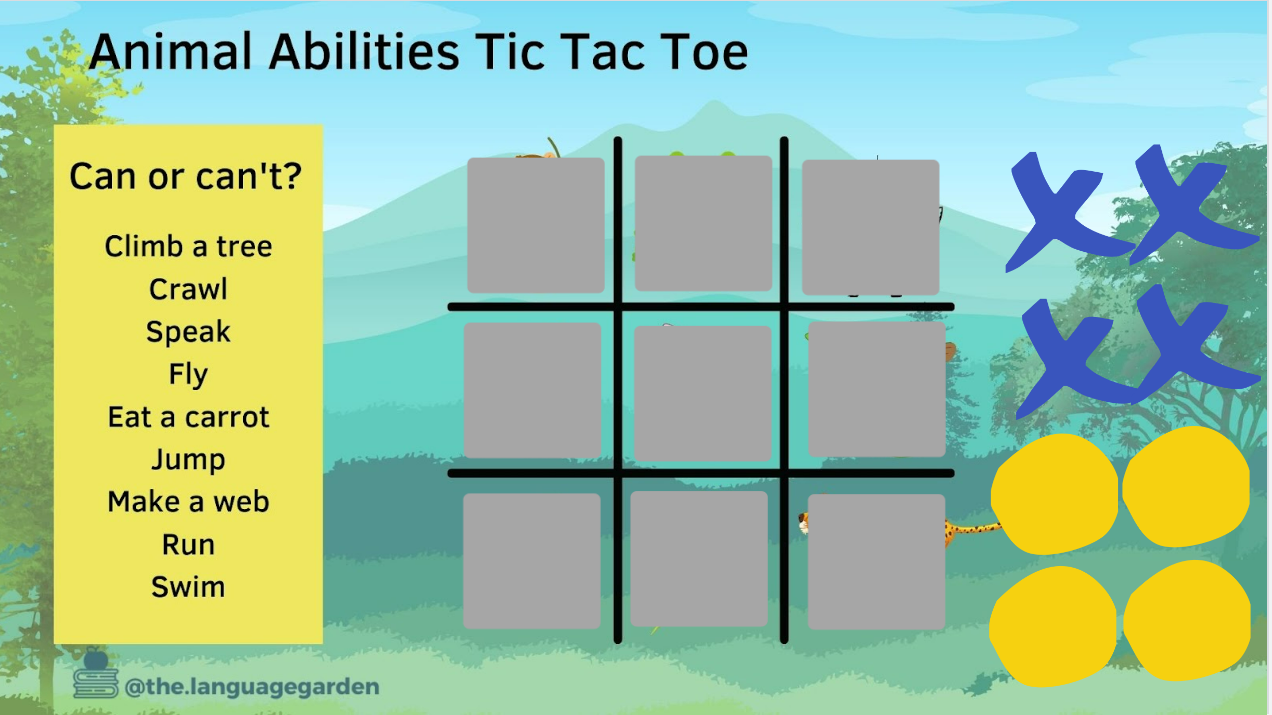 Animal Abilities Tic Tac Toe

Can or can't?

Climb a tree
Crawl
Speak
Fly
Eat a carrot
Jump
Make a web
Run
Swim

@the.languagegarden